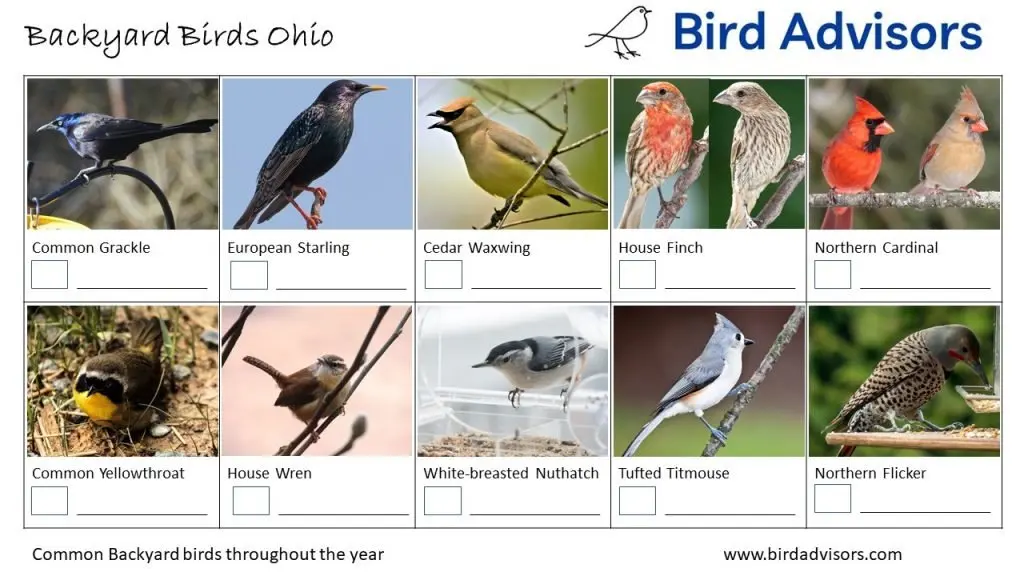 Backyard Birds Ohio

Bird Advisors

| Common Grackle | European Starling | Cedar Waxwing | House Finch | Northern Cardinal |
|---|---|---|---|---|
| Common Yellowthroat | House Wren | White-breasted Nuthatch | Tufted Titmouse | Northern Flicker |

Common Backyard birds throughout the year

www.birdadvisors.com